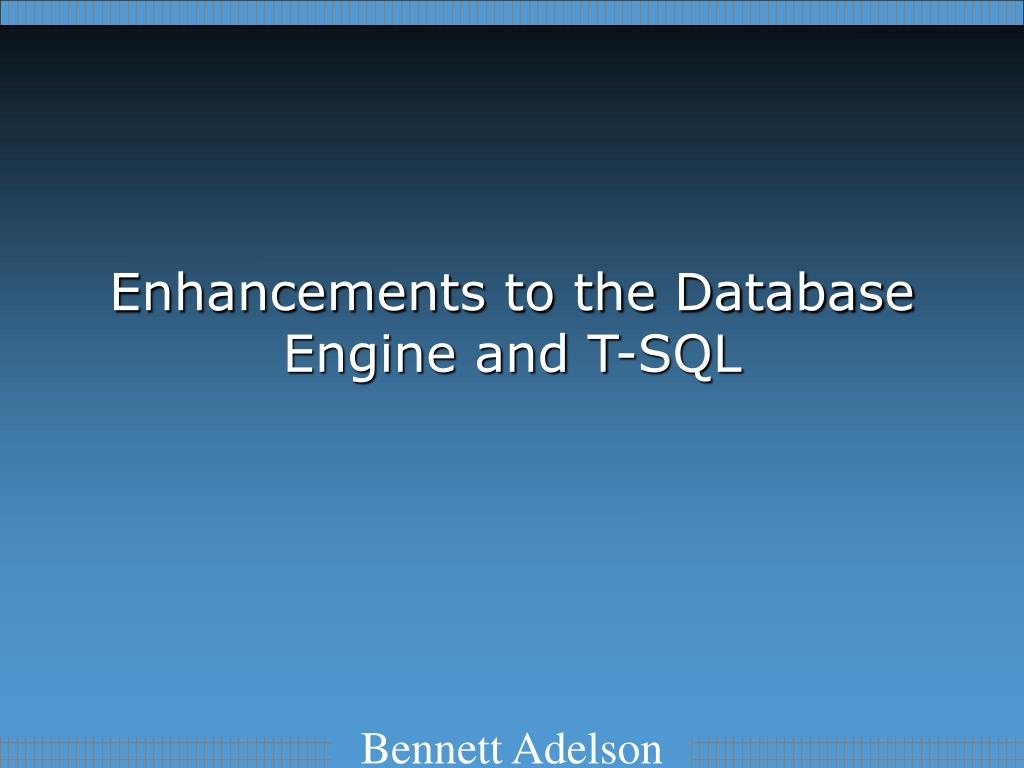 Enhancements to the Database Engine and T-SQL

Bennett Adelson